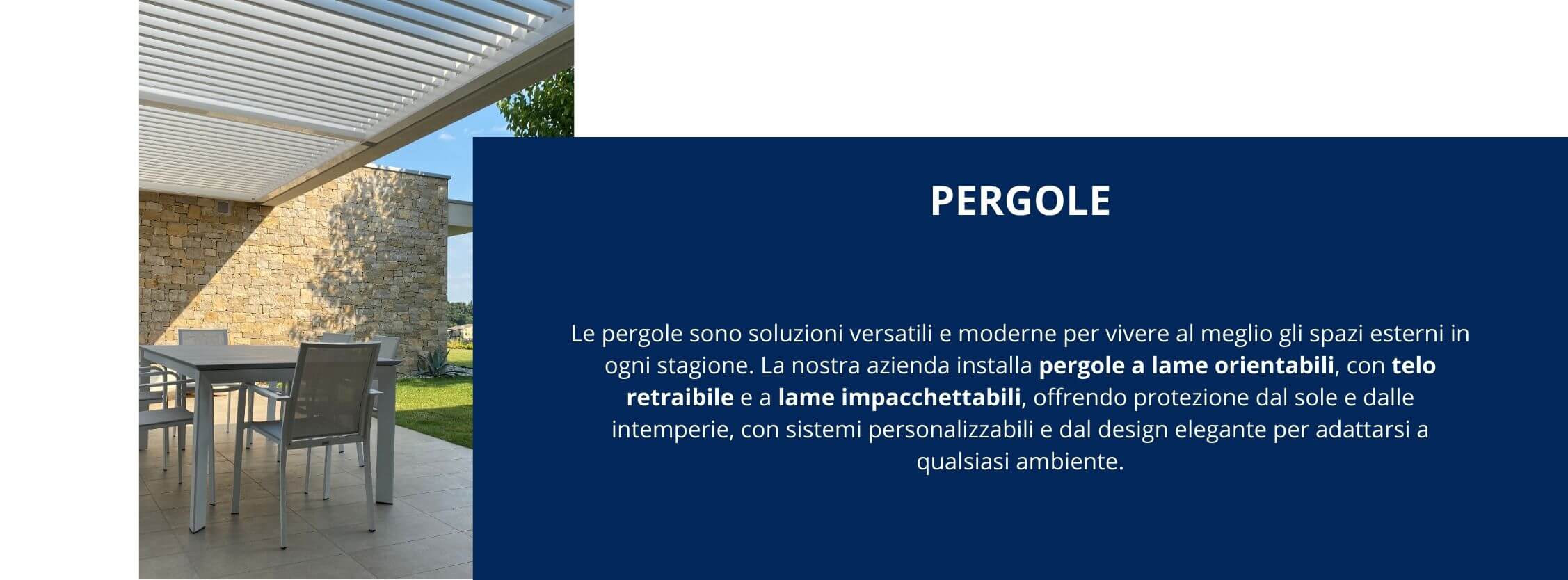 PERGOLE

Le pergole sono soluzioni versatili e moderne per vivere al meglio gli spazi esterni in ogni stagione. La nostra azienda installa pergole a lame orientabili, con telo retraibile e a lame impacchettabili, offrendo protezione dal sole e dalle intemperie, con sistemi personalizzabili e dal design elegante per adattarsi a qualsiasi ambiente.